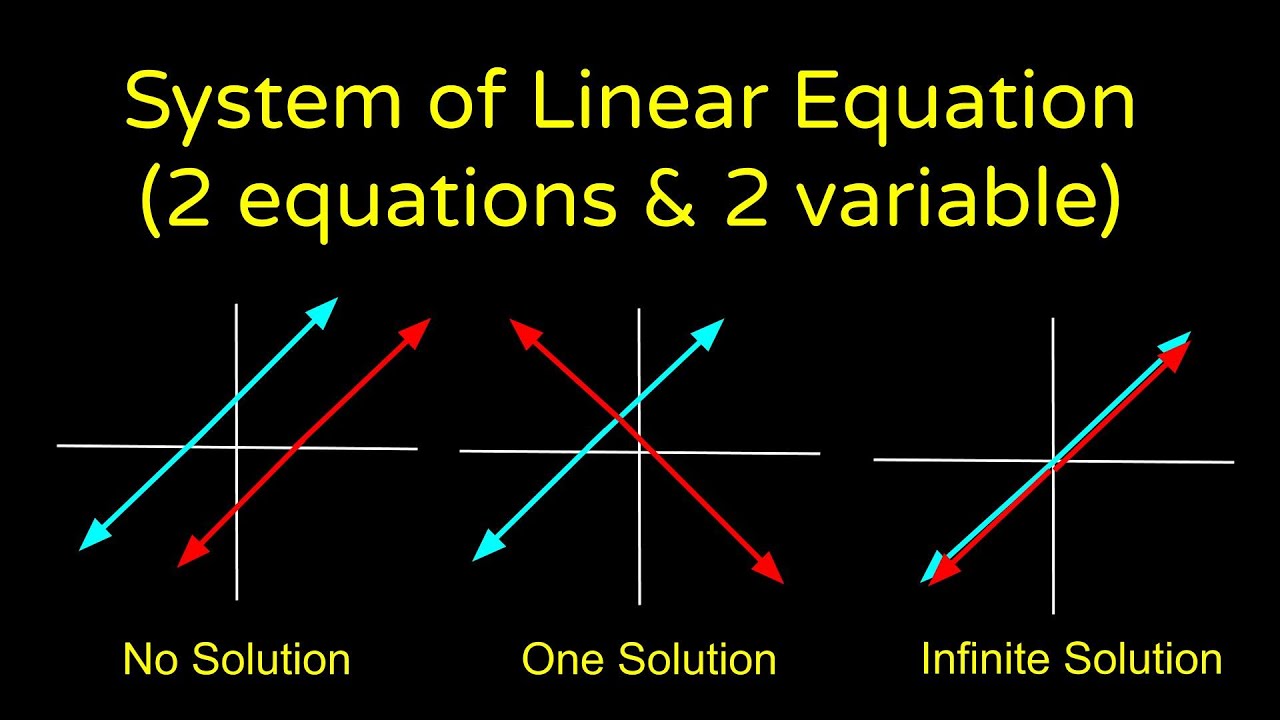 System of Linear Equation
(2 equations & 2 variable)

No Solution

One Solution

Infinite Solution